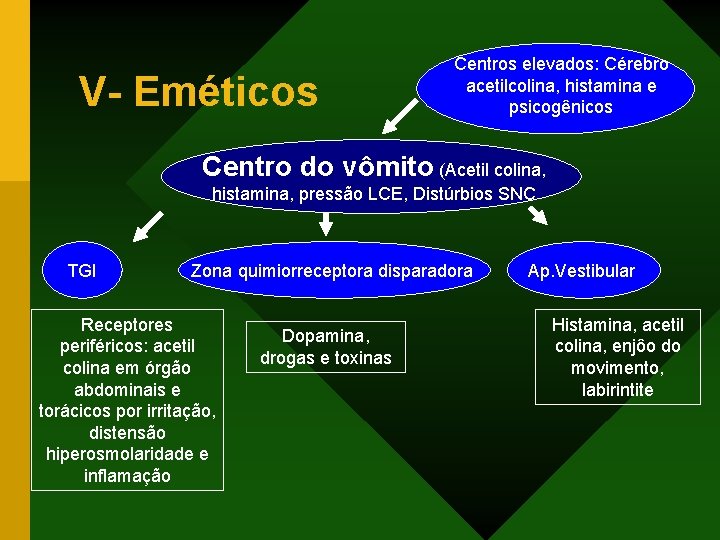 V- Eméticos

Centros elevados: Cérebro acetilcolina, histamina e psicogênicos

Centro do vômito (Acetil colina, histamina, pressão LCE, Distúrbios SNC

TGI

Zona quimiorreceptora disparadora

Ap.Vestibular

Receptores periféricos: acetil colina em órgão abdominais e torácicos por irritação, distensão hiperosmolaridade e inflamação

Dopamina, drogas e toxinas

Histamina, acetil colina, enjôo do movimento, labirintite